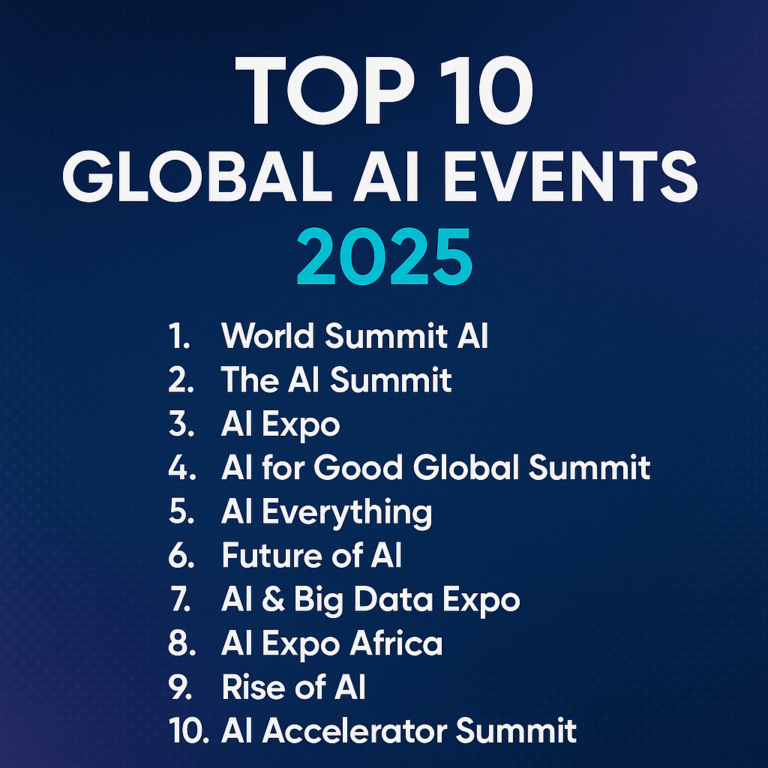 TOP 10
GLOBAL AI EVENTS
2025

1. World Summit AI
2. The AI Summit
3. AI Expo
4. AI for Good Global Summit
5. AI Everything
6. Future of AI
7. AI & Big Data Expo
8. AI Expo Africa
9. Rise of AI
10. AI Accelerator Summit